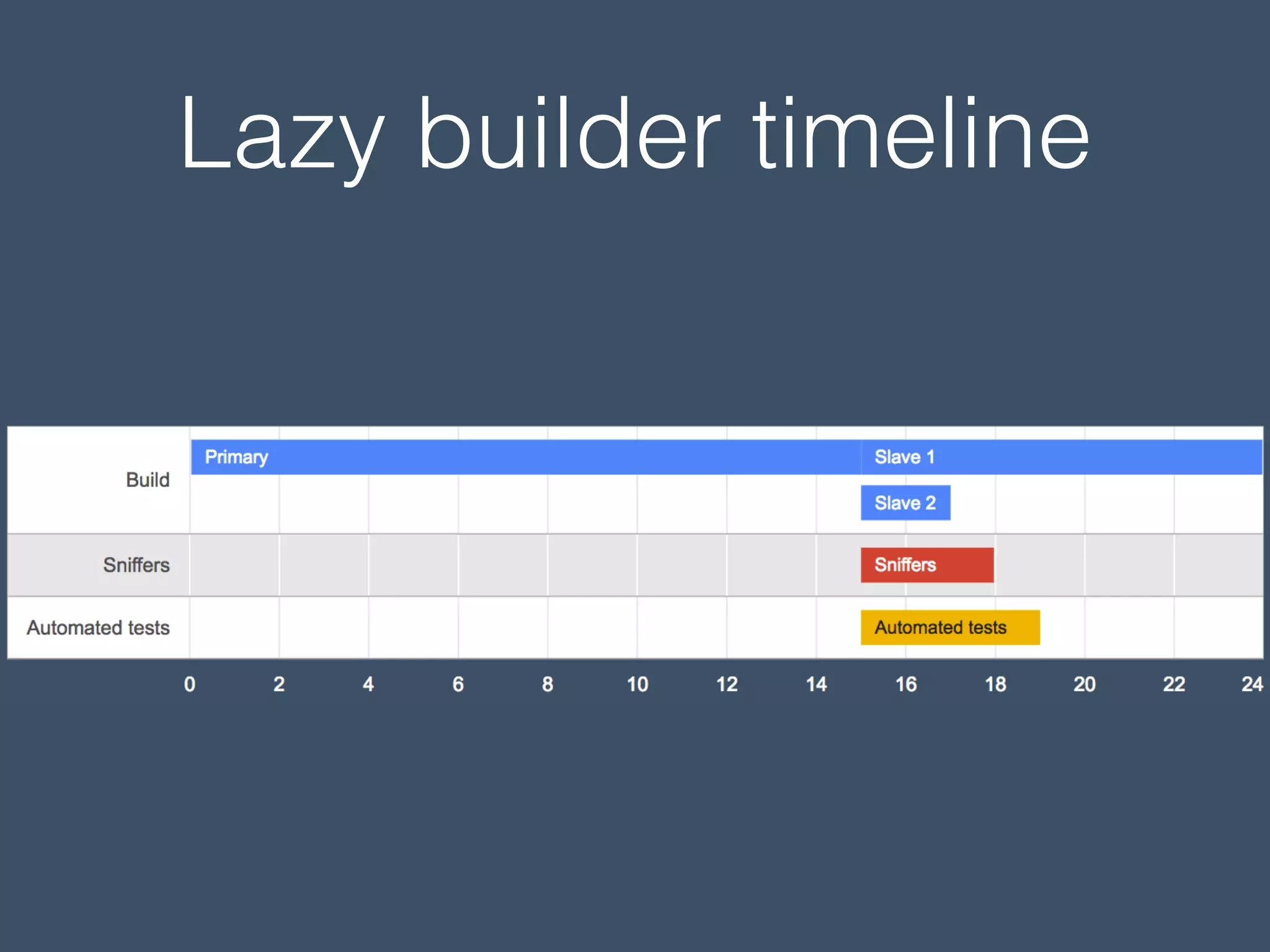 Lazy builder timeline

Build
Primary
Slave 1
Slave 2

Sniffers
Sniffers

Automated tests
Automated tests

0 2 4 6 8 10 12 14 16 18 20 22 24